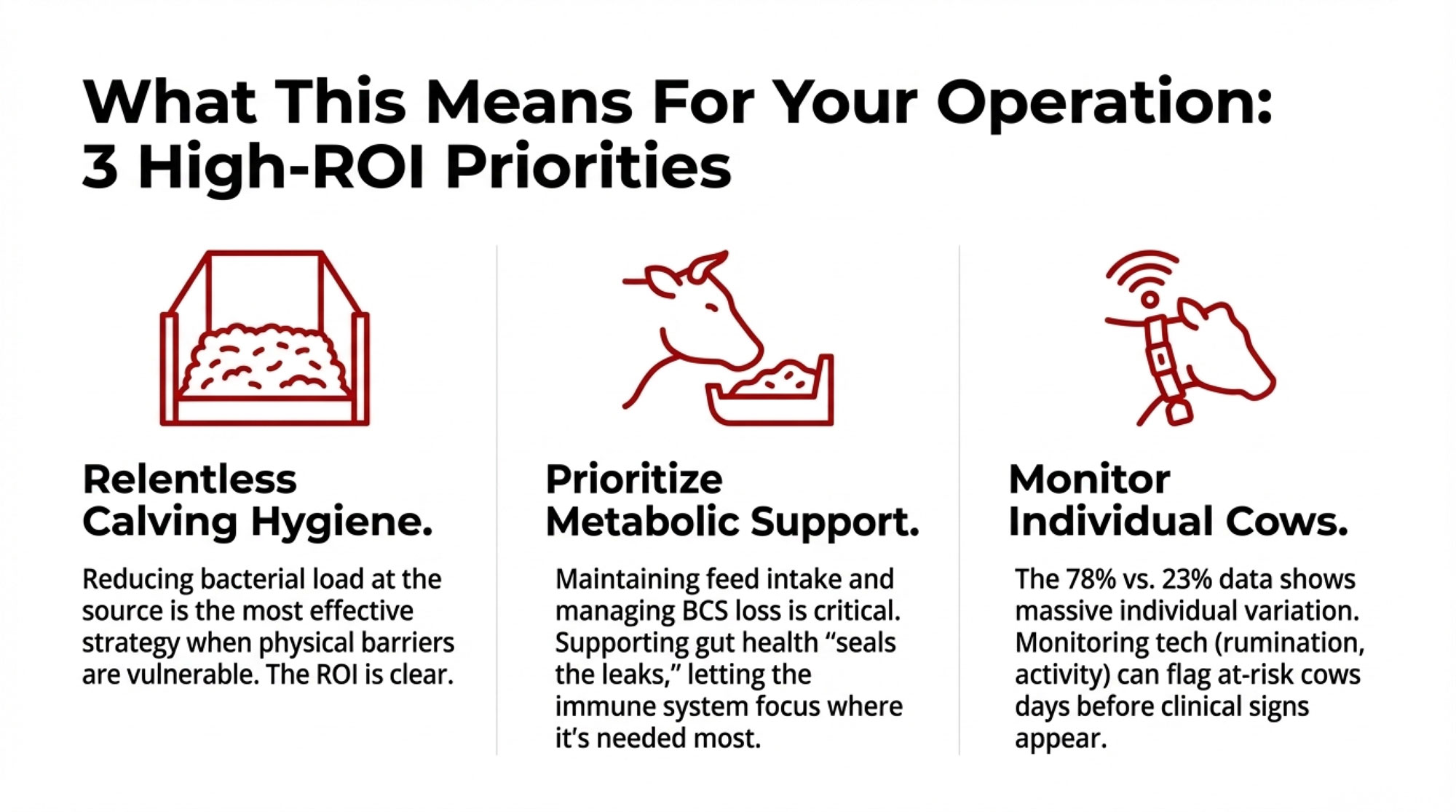 What This Means For Your Operation: 3 High-ROI Priorities

Relentless Calving Hygiene.

Reducing bacterial load at the source is the most effective strategy when physical barriers are vulnerable. The ROI is clear.

Prioritize Metabolic Support.

Maintaining feed intake and managing BCS loss is critical. Supporting gut health “seals the leaks,” letting the immune system focus where it’s needed most.

Monitor Individual Cows.

The 78% vs. 23% data shows massive individual variation. Monitoring tech (rumination, activity) can flag at-risk cows days before clinical signs appear.